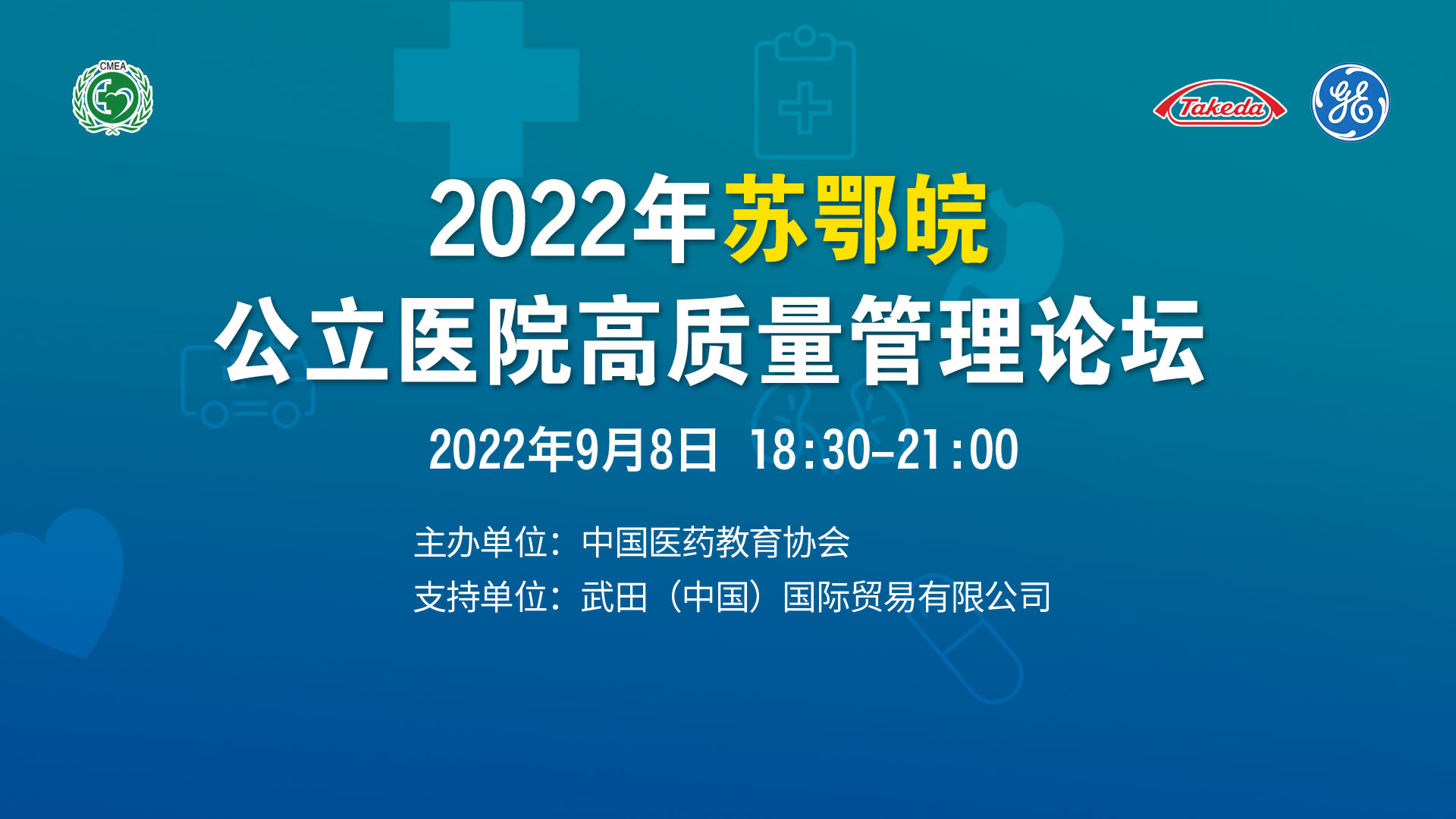 CMEA

Takeda

GE

2022年苏鄂皖
公立医院高质量管理论坛

2022年9月8日 18:30-21:00

主办单位：中国医药教育协会
支持单位：武田（中国）国际贸易有限公司